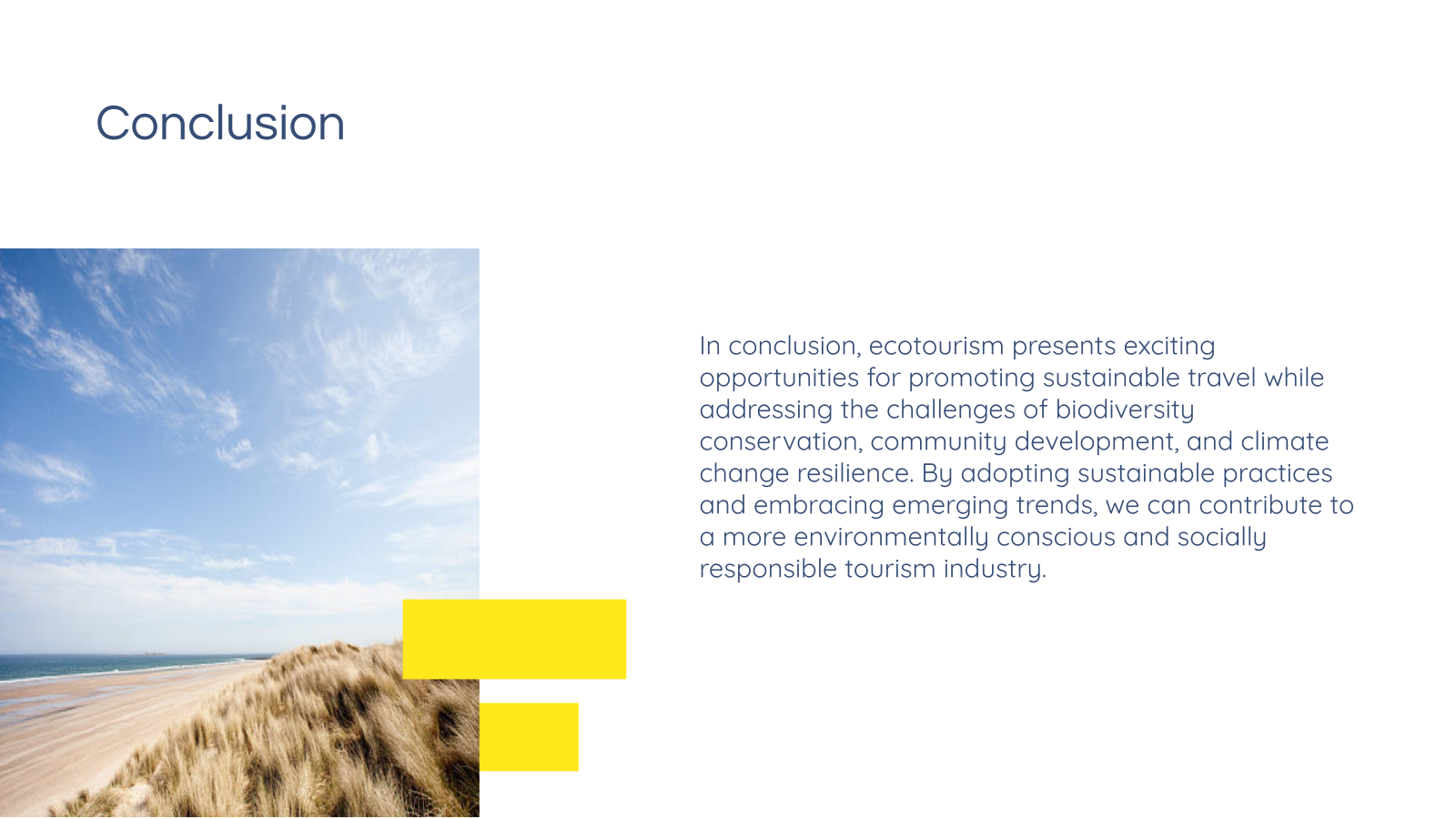 Conclusion

In conclusion, ecotourism presents exciting opportunities for promoting sustainable travel while addressing the challenges of biodiversity conservation, community development, and climate change resilience. By adopting sustainable practices and embracing emerging trends, we can contribute to a more environmentally conscious and socially responsible tourism industry.